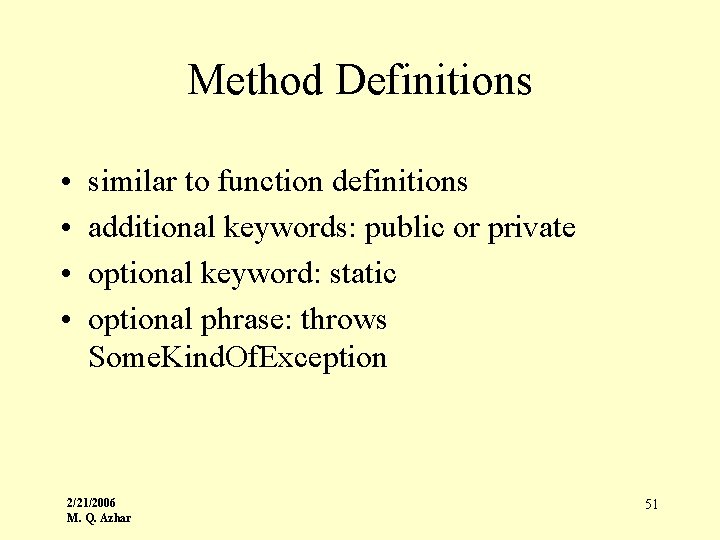 Method Definitions

• similar to function definitions
• additional keywords: public or private
• optional keyword: static
• optional phrase: throws SomeKindOfException

2/21/2006
M. Q. Azhar

51